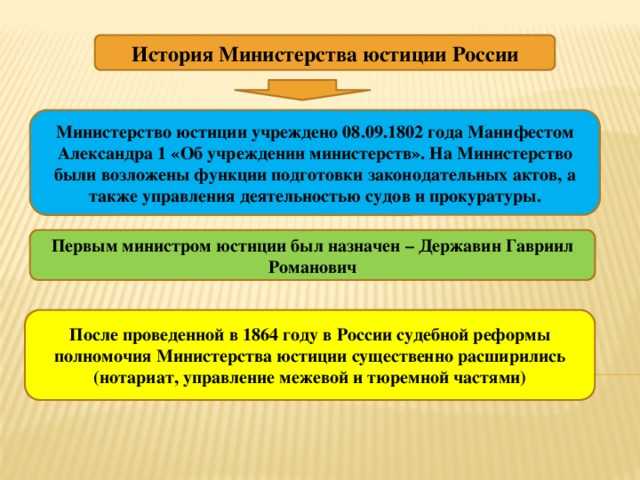 История Министерства юстиции России

Министерство юстиции учреждено 08.09.1802 года Манифестом Александра 1 «Об учреждении министерств». На Министерство были возложены функции подготовки законодательных актов, а также управления деятельностью судов и прокуратуры.

Первым министром юстиции был назначен – Державин Гавриил Романович

После проведенной в 1864 году в России судебной реформы полномочия Министерства юстиции существенно расширились (нотариат, управление межевой и тюремной частями)